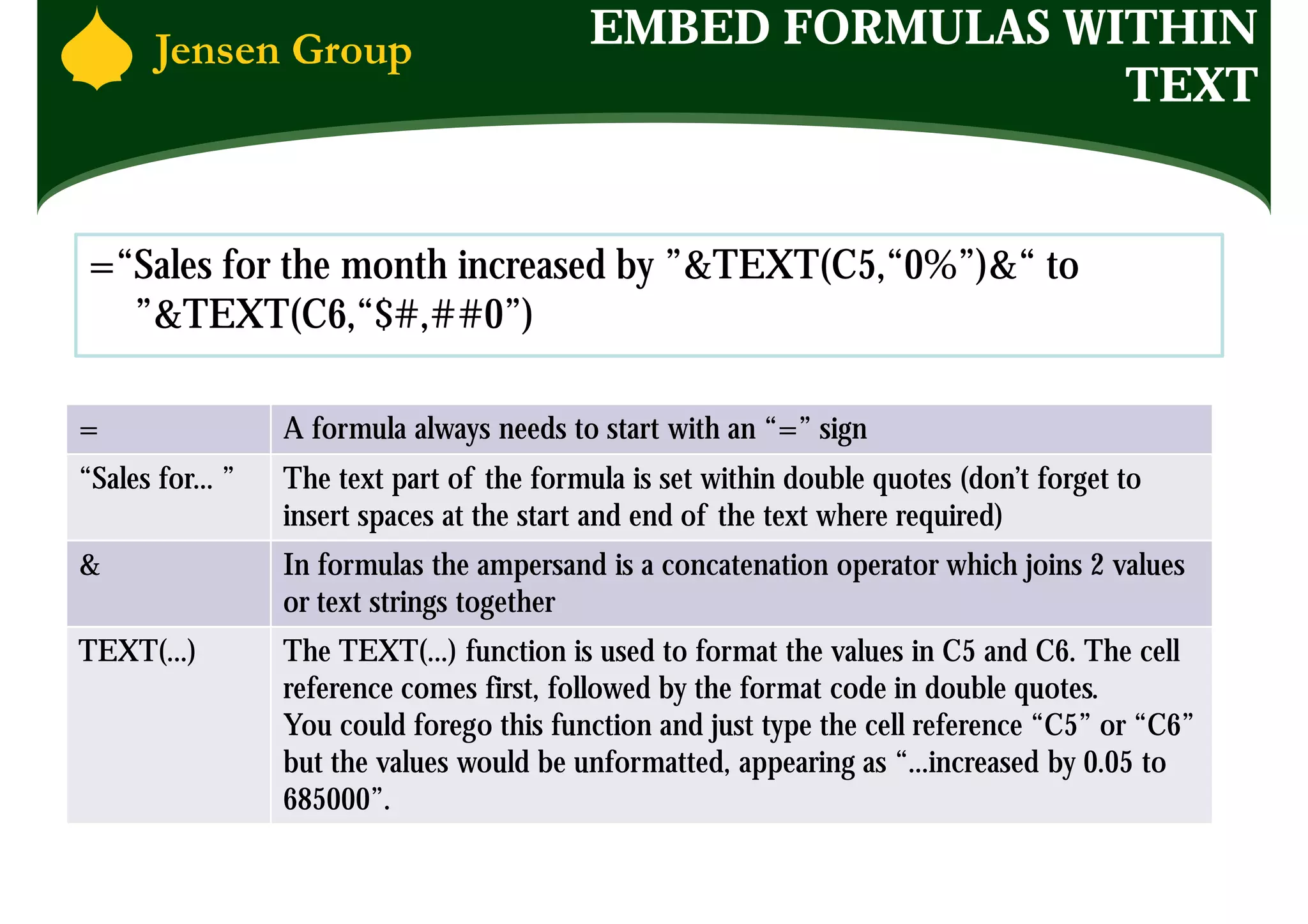 Jensen Group

EMBED FORMULAS WITHIN TEXT

=“Sales for the month increased by ”&TEXT(C5,“0%”)&“ to ”&TEXT(C6,“$#,##0”)

| = | A formula always needs to start with an “=” sign |
|---|---|
| “Sales for... ” | The text part of the formula is set within double quotes (don’t forget to insert spaces at the start and end of the text where required) |
| & | In formulas the ampersand is a concatenation operator which joins 2 values or text strings together |
| TEXT(...) | The TEXT(...) function is used to format the values in C5 and C6. The cell reference comes first, followed by the format code in double quotes. You could forego this function and just type the cell reference “C5” or “C6” but the values would be unformatted, appearing as “...increased by 0.05 to 685000”. |